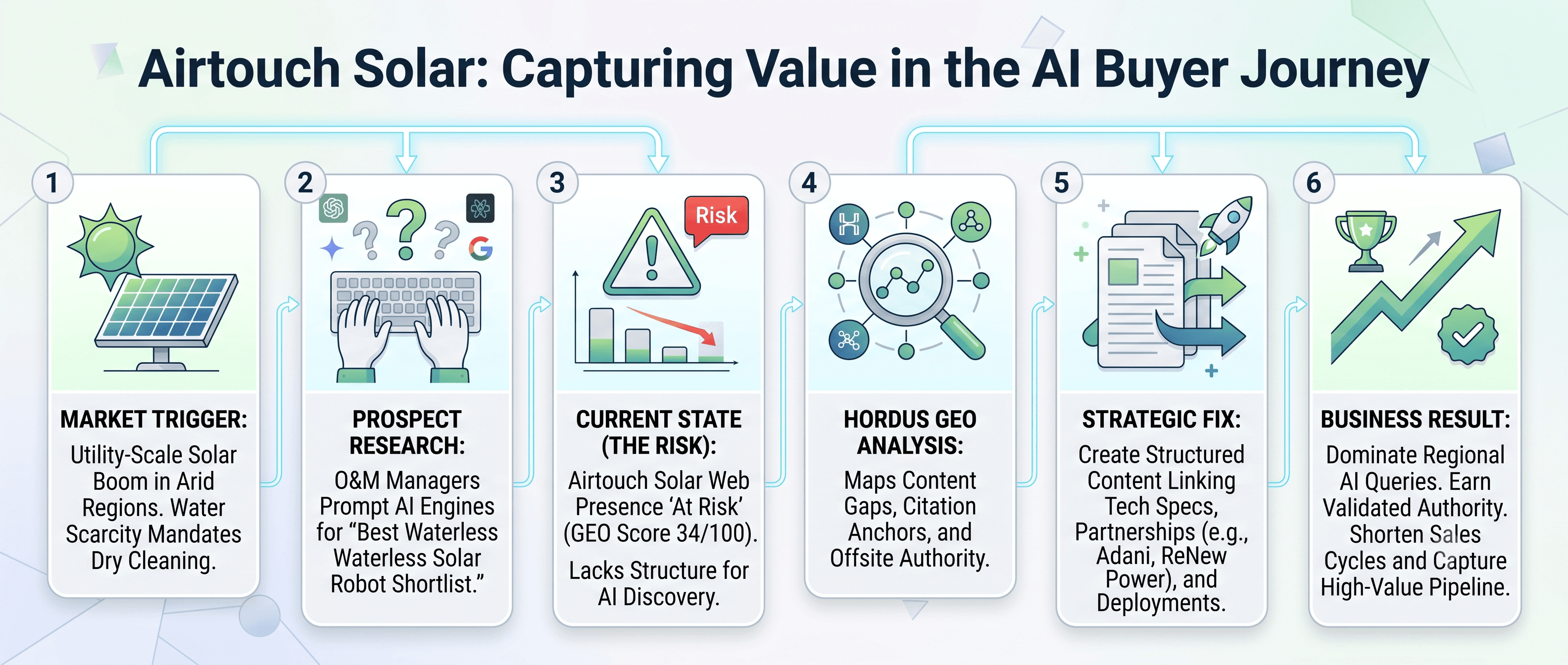 Airtouch Solar: Capturing Value in the AI Buyer Journey

1

MARKET TRIGGER:
Utility-Scale Solar Boom in Arid Regions. Water Scarcity Mandates Dry Cleaning.

2

PROSPECT RESEARCH:
O&M Managers Prompt AI Engines for "Best Waterless Waterless Solar Robot Shortlist."

3

Risk

CURRENT STATE (THE RISK):
Airtouch Solar Web Presence 'At Risk' (GEO Score 34/100).

Lacks Structure for AI Discovery.

4

HORDUS GEO ANALYSIS:
Maps Content Gaps, Citation Anchors, and Offsite Authority.

5

STRATEGIC FIX:
Create Structured Content Linking Tech Specs, Partnerships (e.g., Adani, ReNew Power), and Deployments.

6

BUSINESS RESULT:
Dominate Regional AI Queries. Earn Validated Authority. Shorten Sales Cycles and Capture High-Value Pipeline.